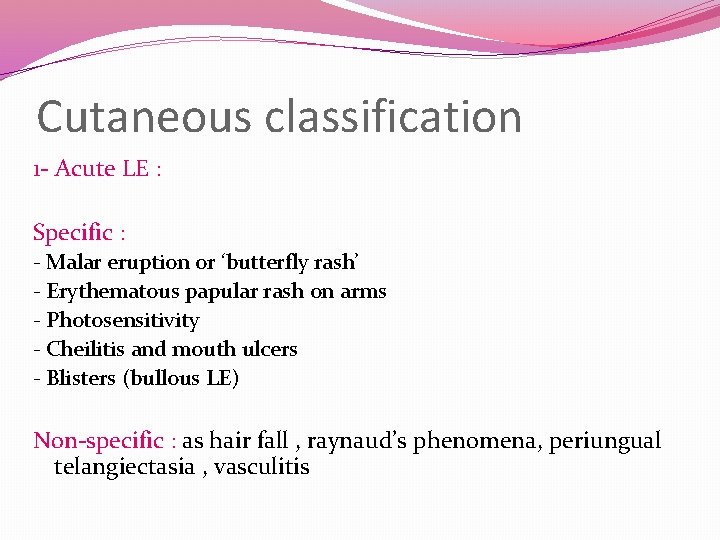 Cutaneous classification

1- Acute LE :

Specific :
- Malar eruption or 'butterfly rash'
- Erythematous papular rash on arms
- Photosensitivity
- Cheilitis and mouth ulcers
- Blisters (bullous LE)

Non-specific : as hair fall , raynaud's phenomena, periungual telangiectasia , vasculitis